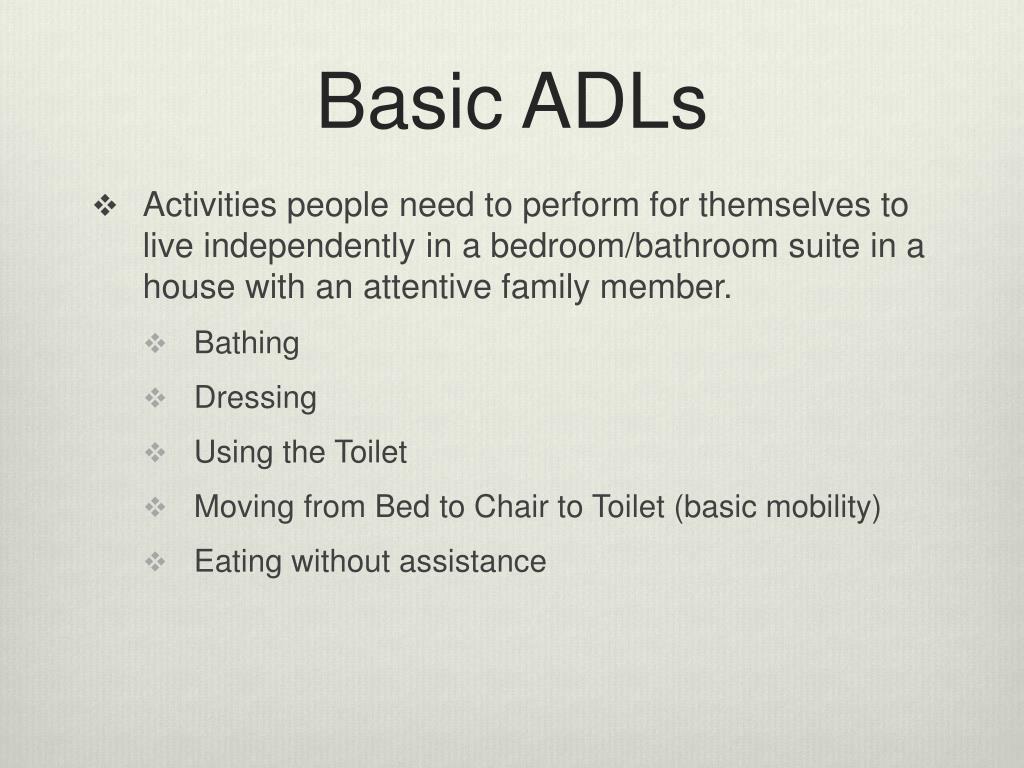 Basic ADLs

❖ Activities people need to perform for themselves to live independently in a bedroom/bathroom suite in a house with an attentive family member.

❖ Bathing

❖ Dressing

❖ Using the Toilet

❖ Moving from Bed to Chair to Toilet (basic mobility)

❖ Eating without assistance